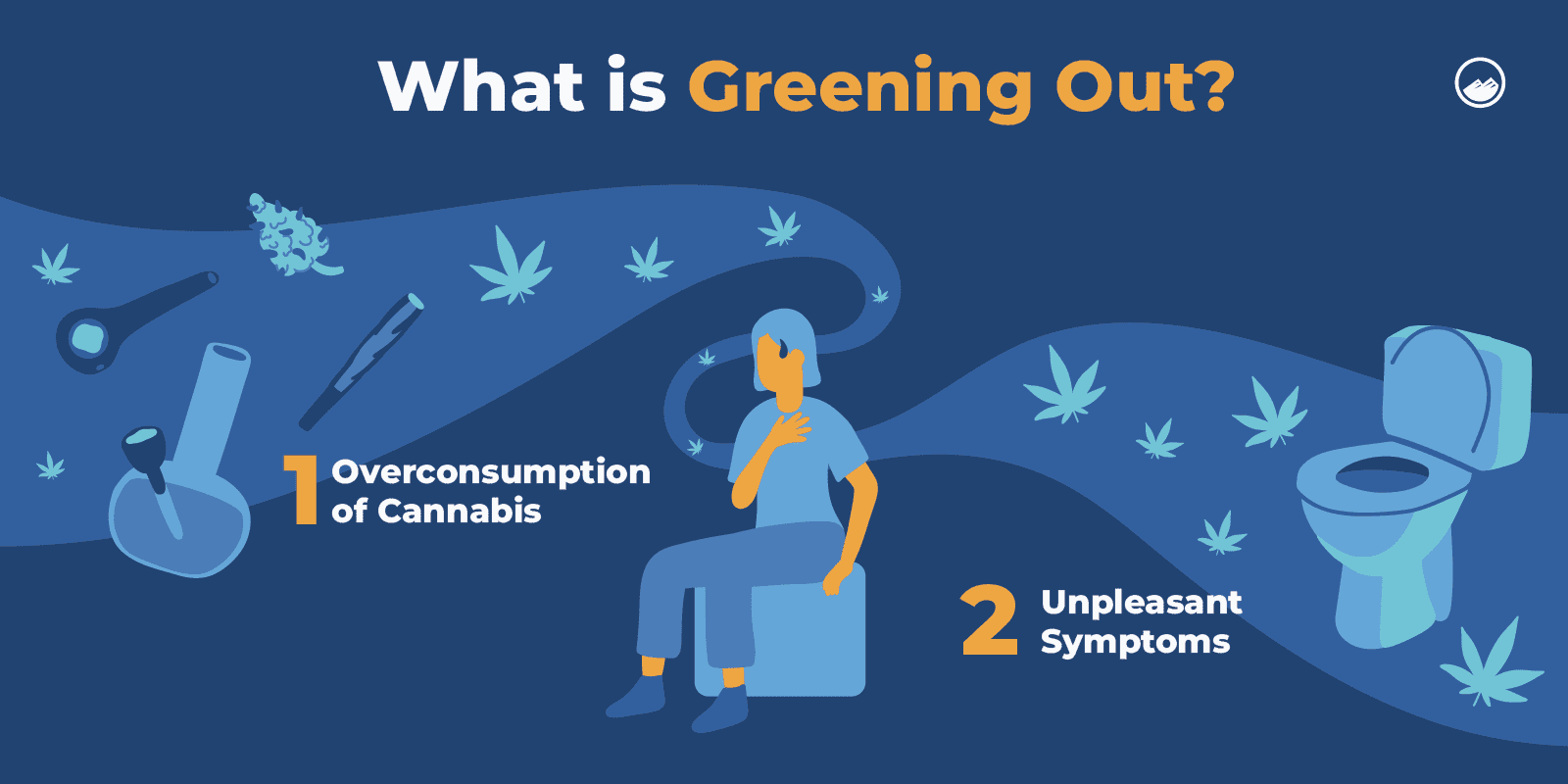 What is Greening Out?

1 Overconsumption of Cannabis

2 Unpleasant Symptoms